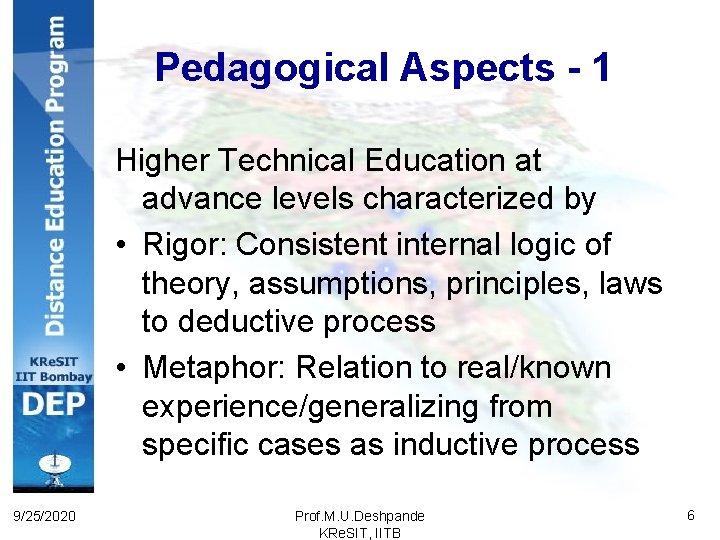 Distance Education Program

KReSIT
IIT Bombay
DEP

Pedagogical Aspects - 1

Higher Technical Education at advance levels characterized by

• Rigor: Consistent internal logic of theory, assumptions, principles, laws to deductive process

• Metaphor: Relation to real/known experience/generalizing from specific cases as inductive process

9/25/2020

Prof.M.U.Deshpande
KReSIT, IITB

6